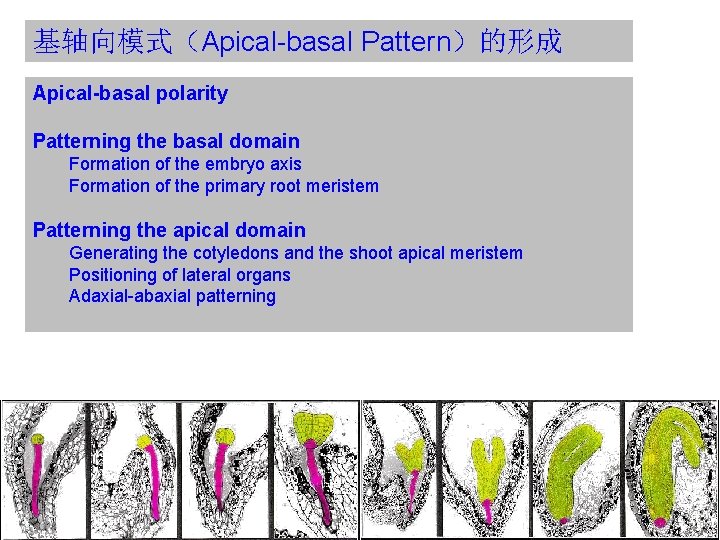 基轴向模式（Apical-basal Pattern）的形成

Apical-basal polarity

Patterning the basal domain
Formation of the embryo axis
Formation of the primary root meristem

Patterning the apical domain
Generating the cotyledons and the shoot apical meristem
Positioning of lateral organs
Adaxial-abaxial patterning